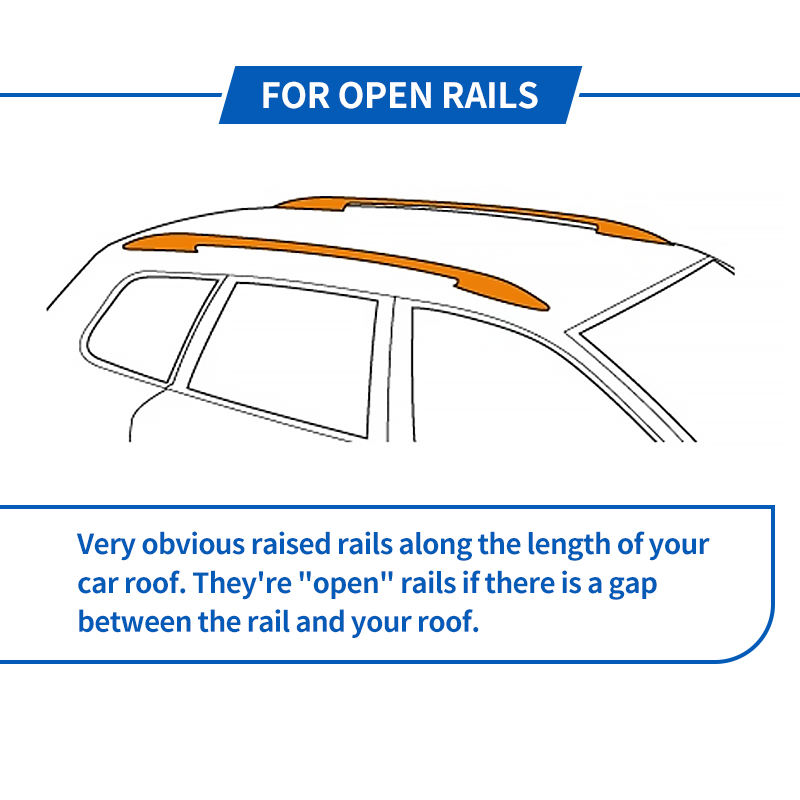 FOR OPEN RAILS

Very obvious raised rails along the length of your car roof. They're "open" rails if there is a gap between the rail and your roof.